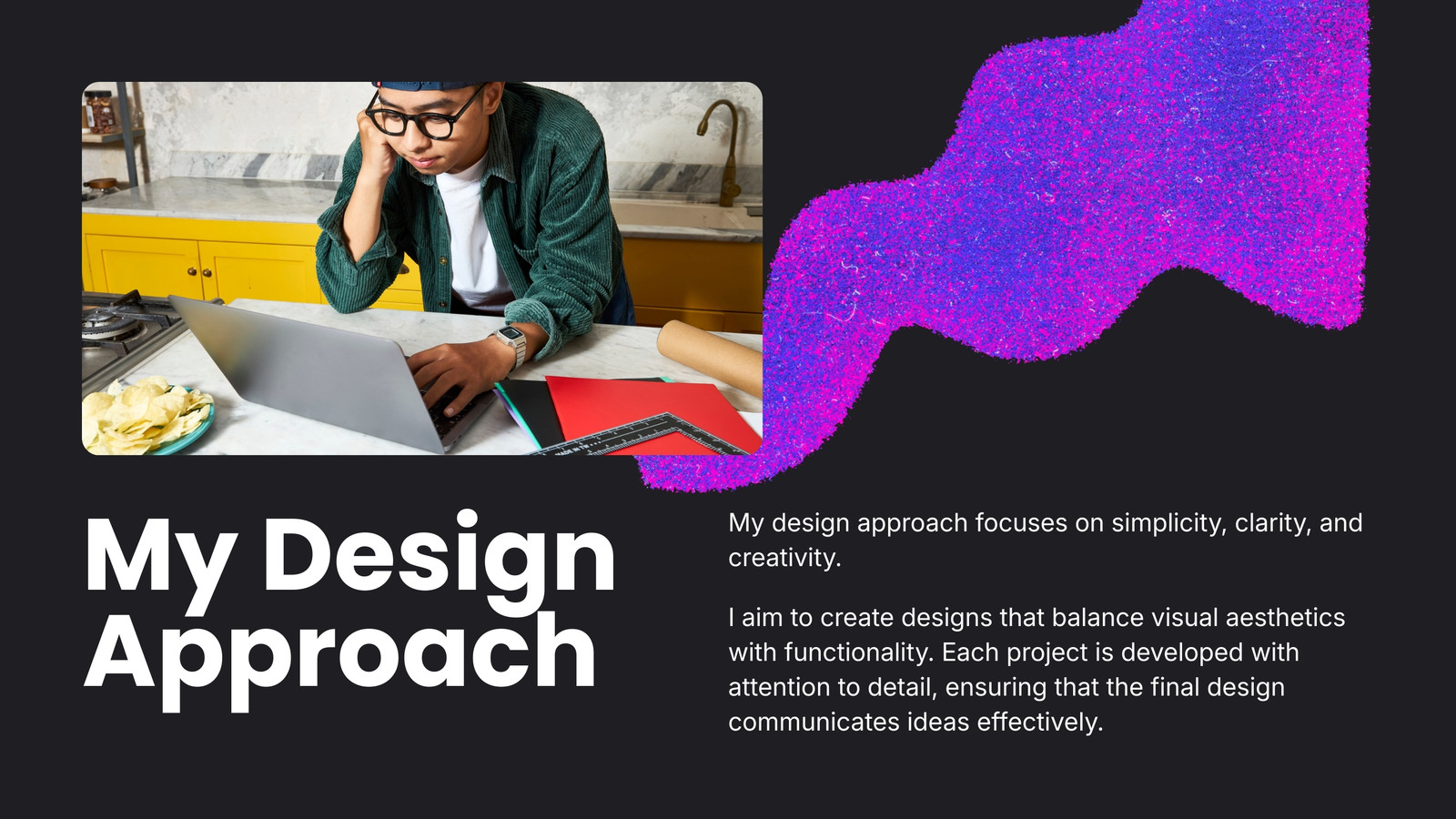 My Design Approach

My design approach focuses on simplicity, clarity, and creativity.

I aim to create designs that balance visual aesthetics with functionality. Each project is developed with attention to detail, ensuring that the final design communicates ideas effectively.